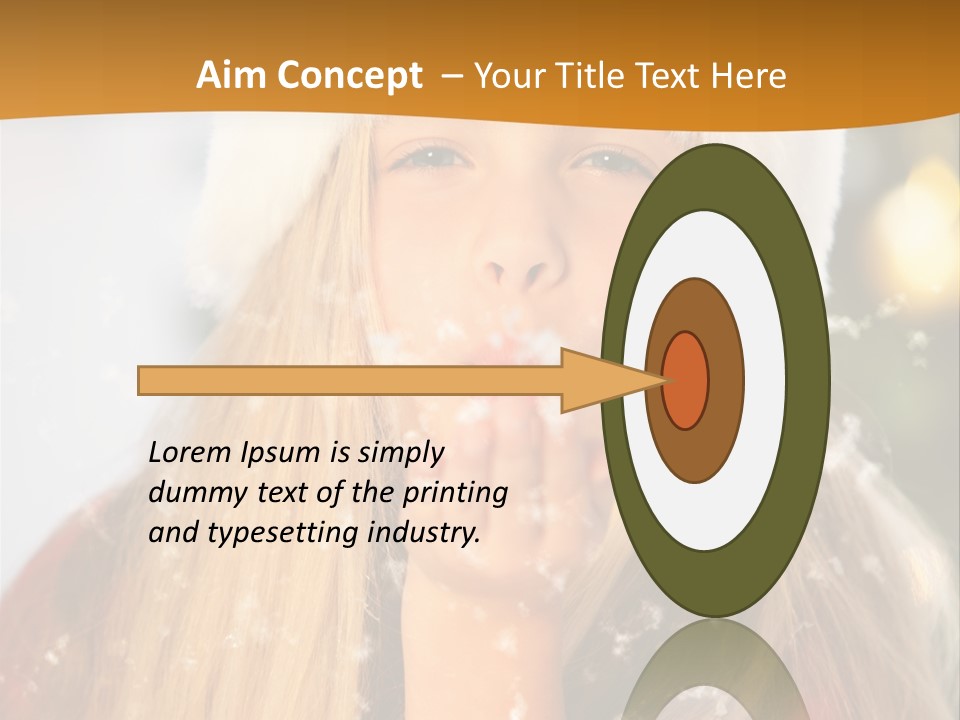 Aim Concept – Your Title Text Here

Lorem Ipsum is simply dummy text of the printing and typesetting industry.